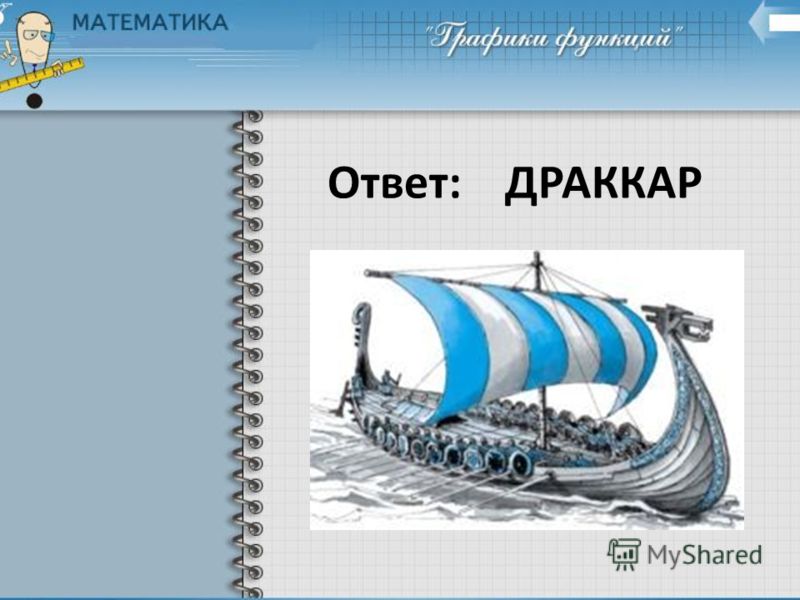 МАТЕМАТИКА

"Графики функций"

Ответ: ДРАККАР

MyShared